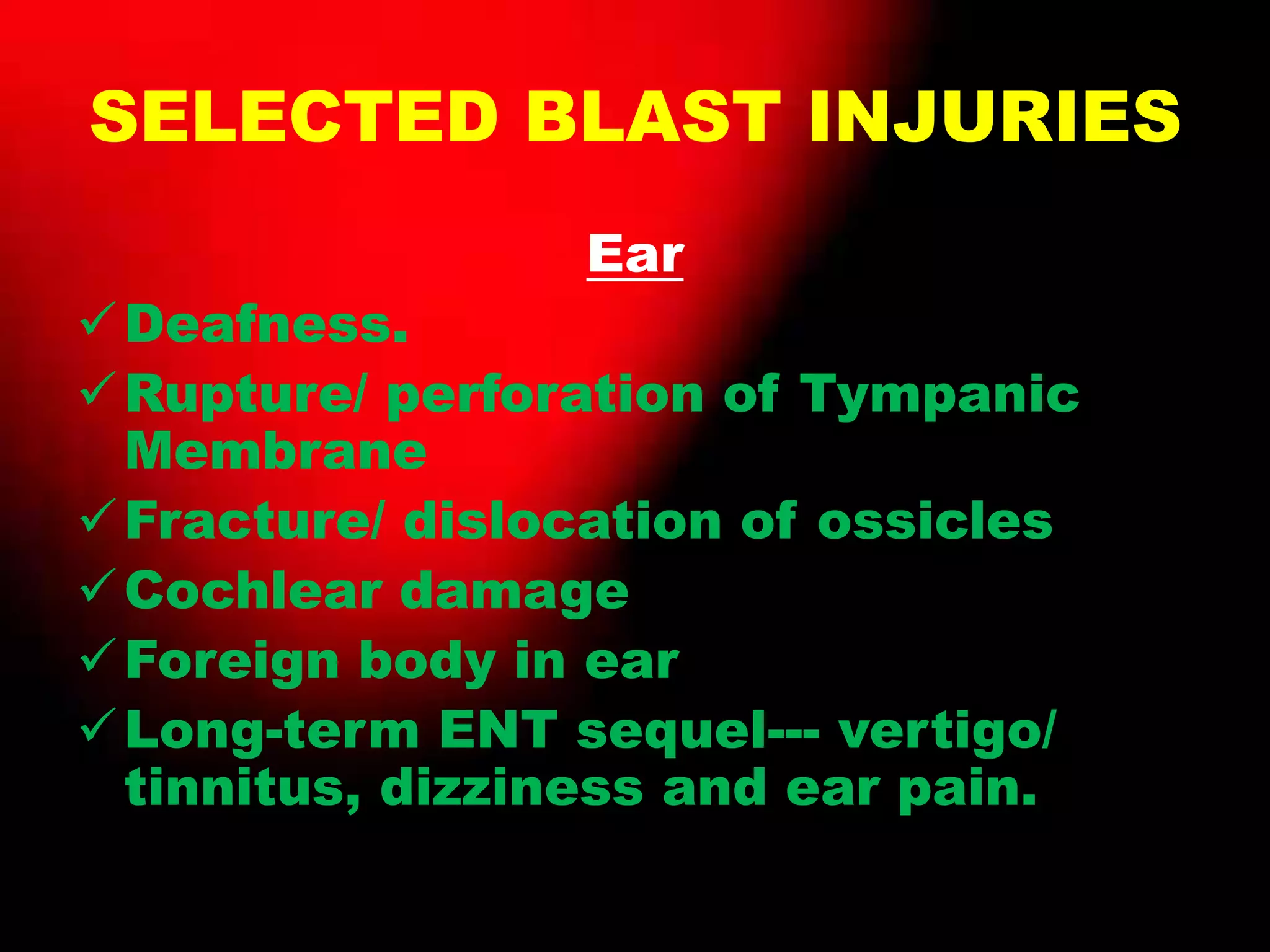 SELECTED BLAST INJURIES

Ear

✓ Deafness.
✓ Rupture/ perforation of Tympanic Membrane
✓ Fracture/ dislocation of ossicles
✓ Cochlear damage
✓ Foreign body in ear
✓ Long-term ENT sequel--- vertigo/ tinnitus, dizziness and ear pain.